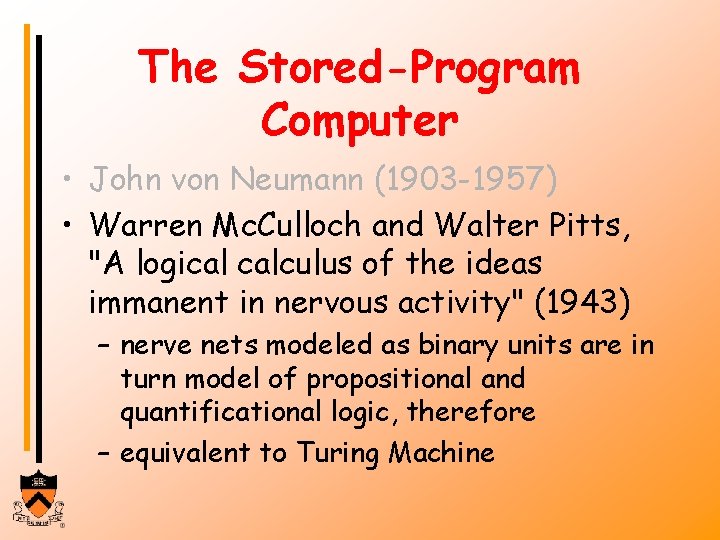 The Stored-Program Computer

• John von Neumann (1903-1957)
• Warren McCulloch and Walter Pitts, "A logical calculus of the ideas immanent in nervous activity" (1943)
– nerve nets modeled as binary units are in turn model of propositional and quantificational logic, therefore
– equivalent to Turing Machine